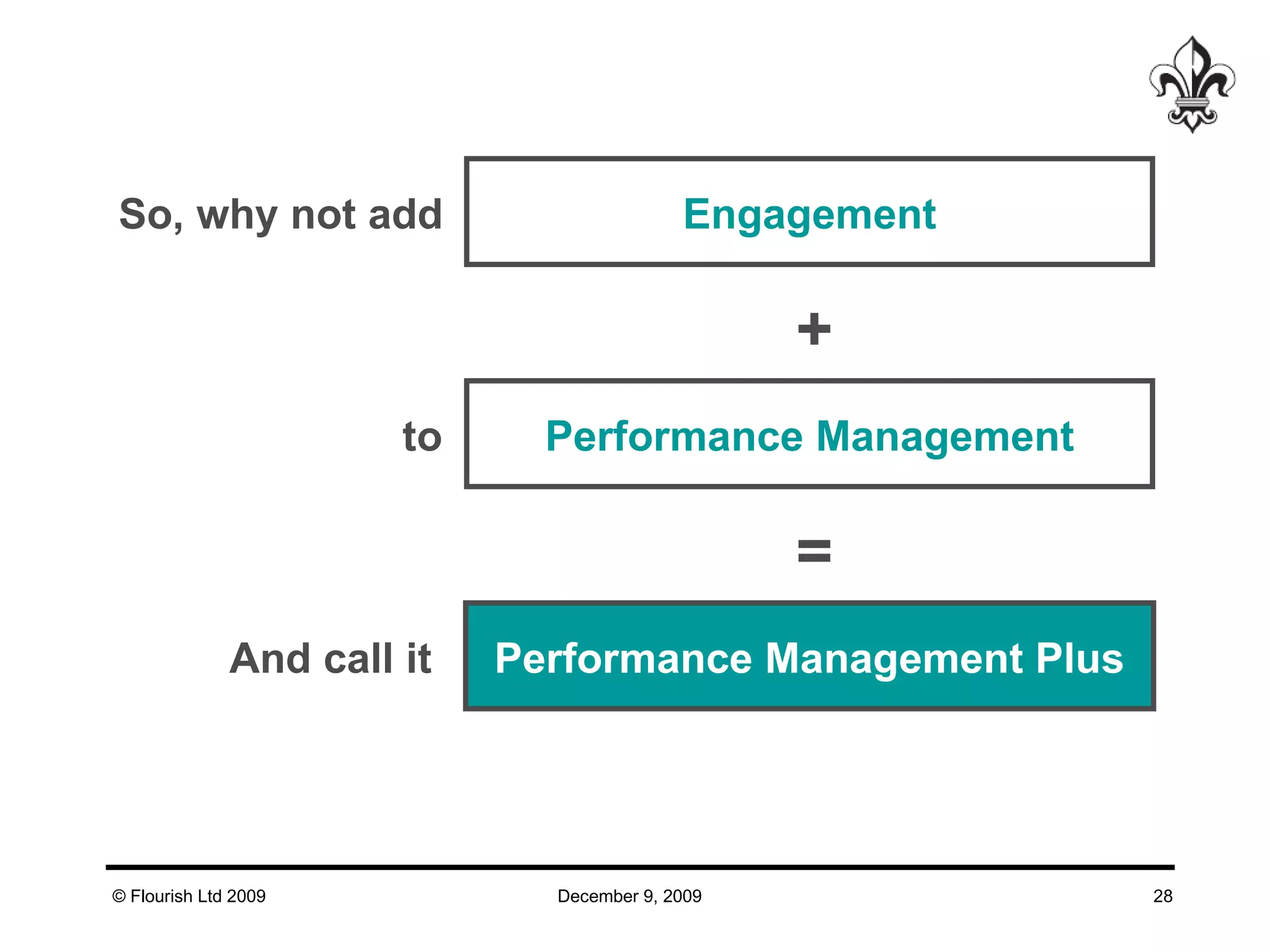 So, why not add Engagement

+

to Performance Management

=

And call it Performance Management Plus

© Flourish Ltd 2009

December 9, 2009

28